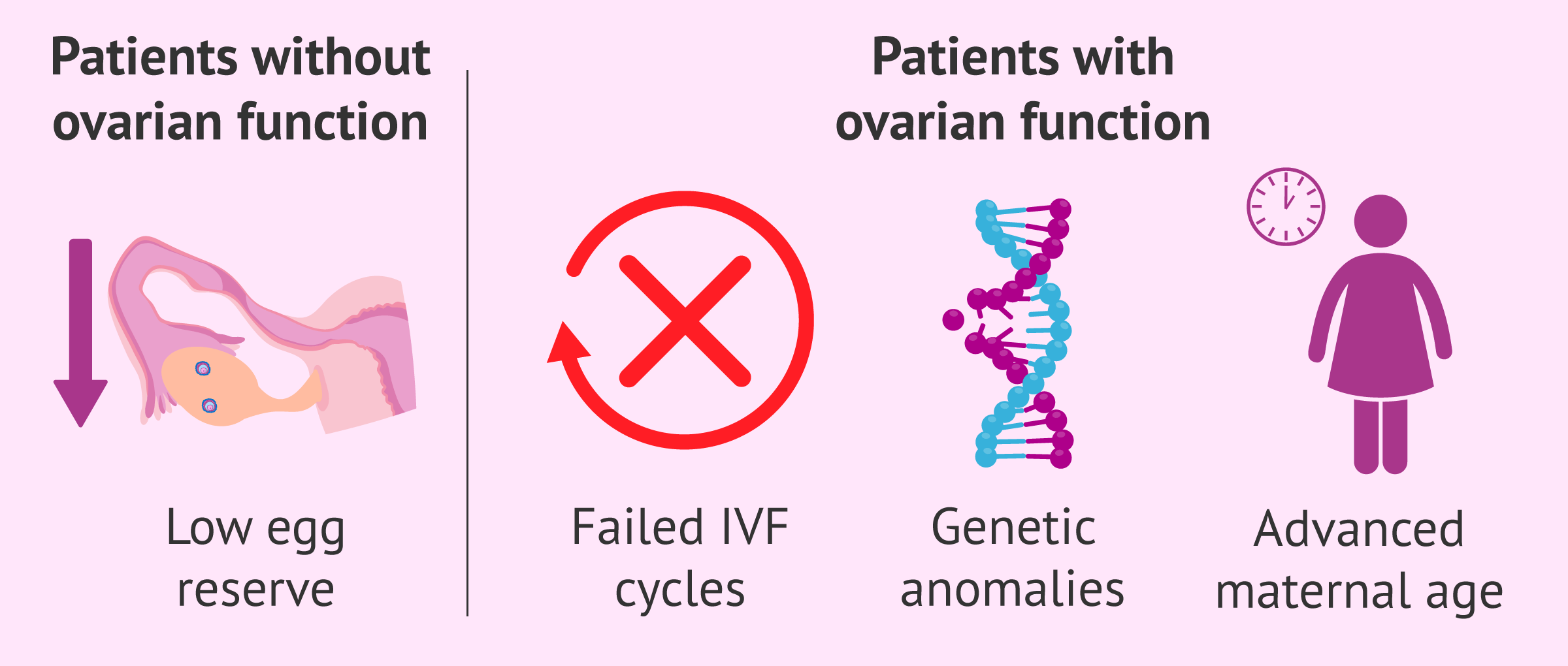 Patients without ovarian function

Low egg reserve

Patients with ovarian function

Failed IVF cycles

Genetic anomalies

Advanced maternal age